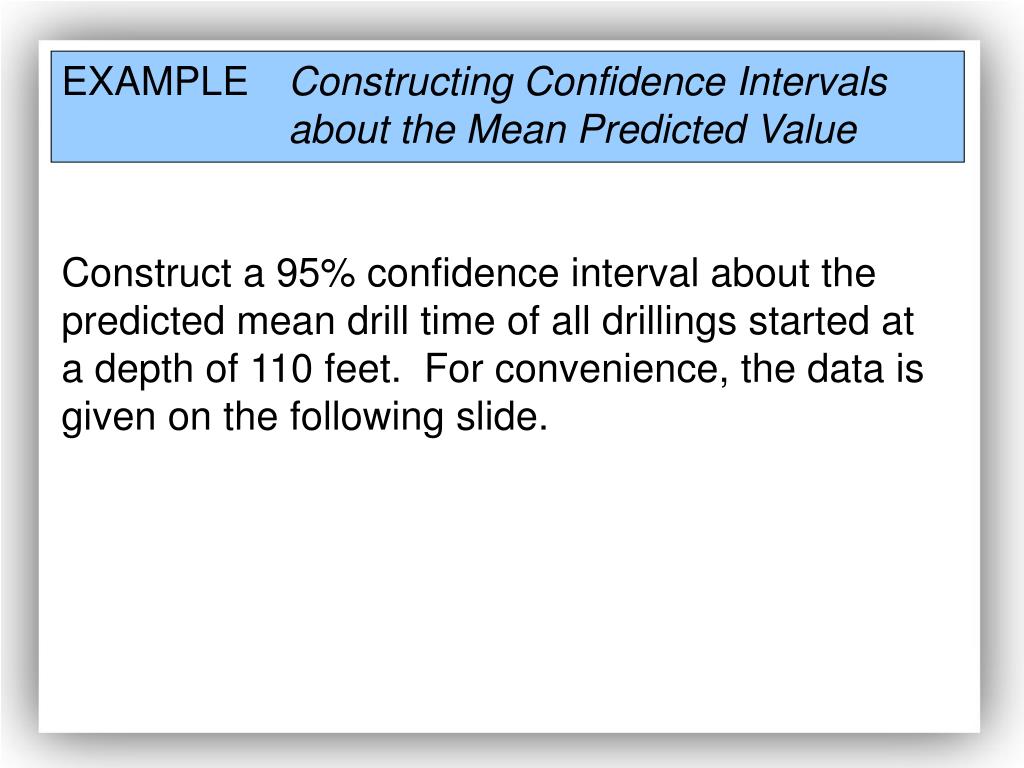 EXAMPLE Constructing Confidence Intervals about the Mean Predicted Value

Construct a 95% confidence interval about the predicted mean drill time of all drillings started at a depth of 110 feet. For convenience, the data is given on the following slide.